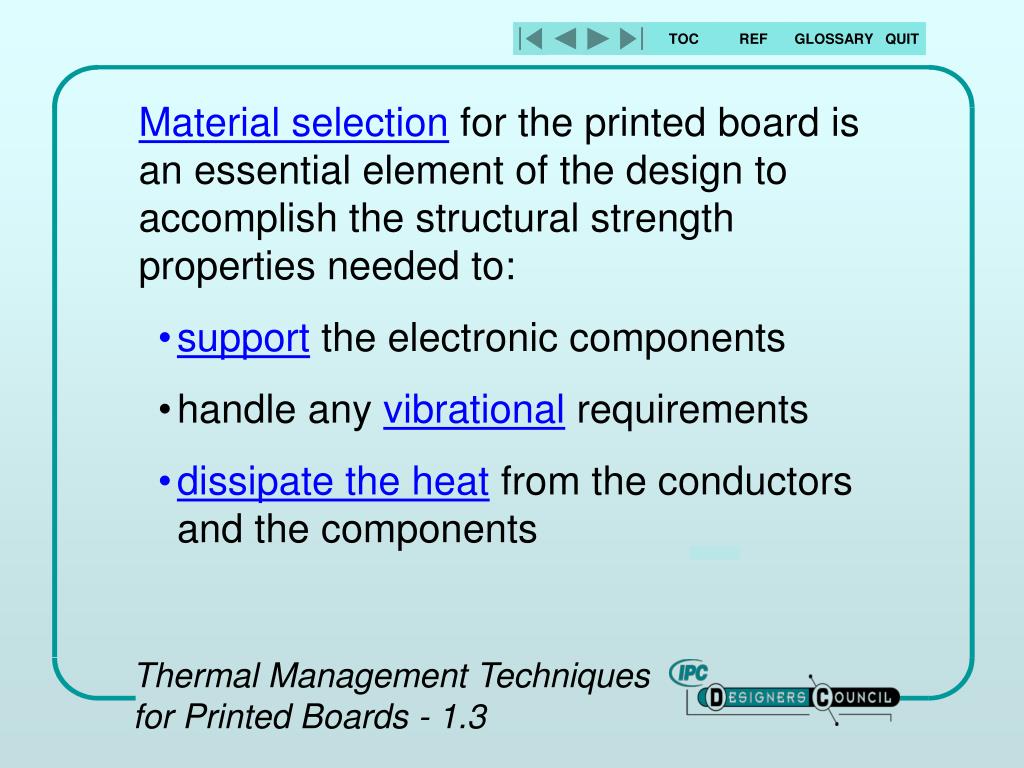 TOC REF GLOSSARY QUIT

Material selection for the printed board is an essential element of the design to accomplish the structural strength properties needed to:

• support the electronic components

• handle any vibrational requirements

• dissipate the heat from the conductors and the components

Thermal Management Techniques for Printed Boards - 1.3

IPC DESIGNERS COUNCIL